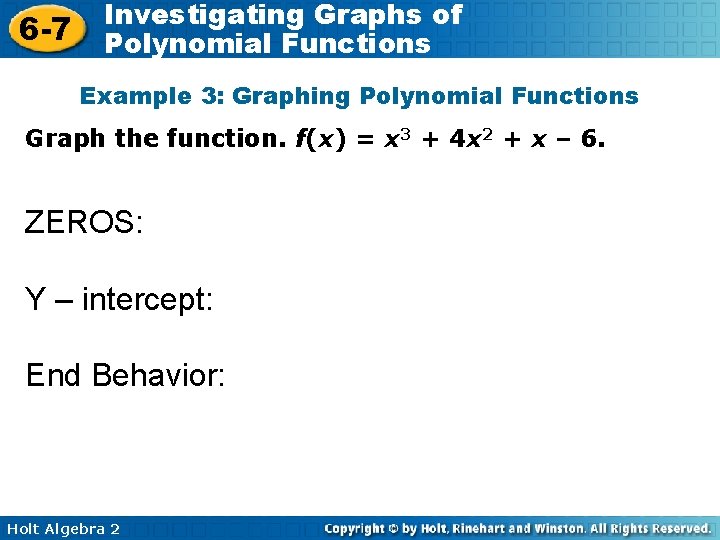 6-7 Investigating Graphs of Polynomial Functions

Example 3: Graphing Polynomial Functions

Graph the function. $f(x) = x^3 + 4x^2 + x - 6$.

ZEROS:

Y – intercept:

End Behavior:

Holt Algebra 2

Copyright © by Holt, Rinehart and Winston. All Rights Reserved.